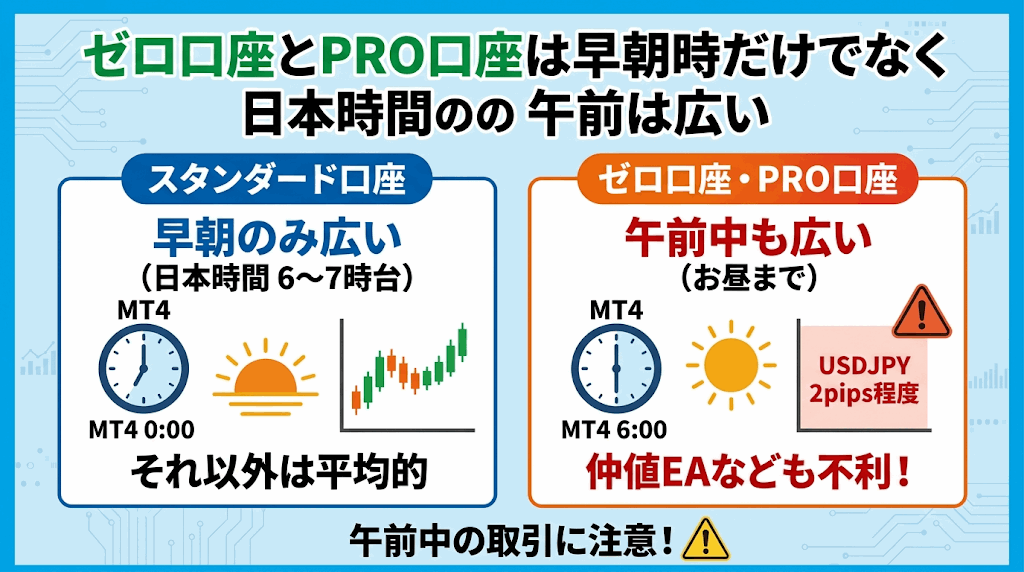 ゼロ口座とPRO口座は早朝時だけでなく
日本時間のの 午前は広い

スタンダード口座
早朝のみ広い
（日本時間 6〜7時台）
MT4
MT4 0:00
それ以外は平均的

ゼロ口座・PRO口座
午前中も広い
（お昼まで）
MT4
MT4 6:00
USDJPY
2pips程度
仲値EAなども不利！

午前中の取引に注意！